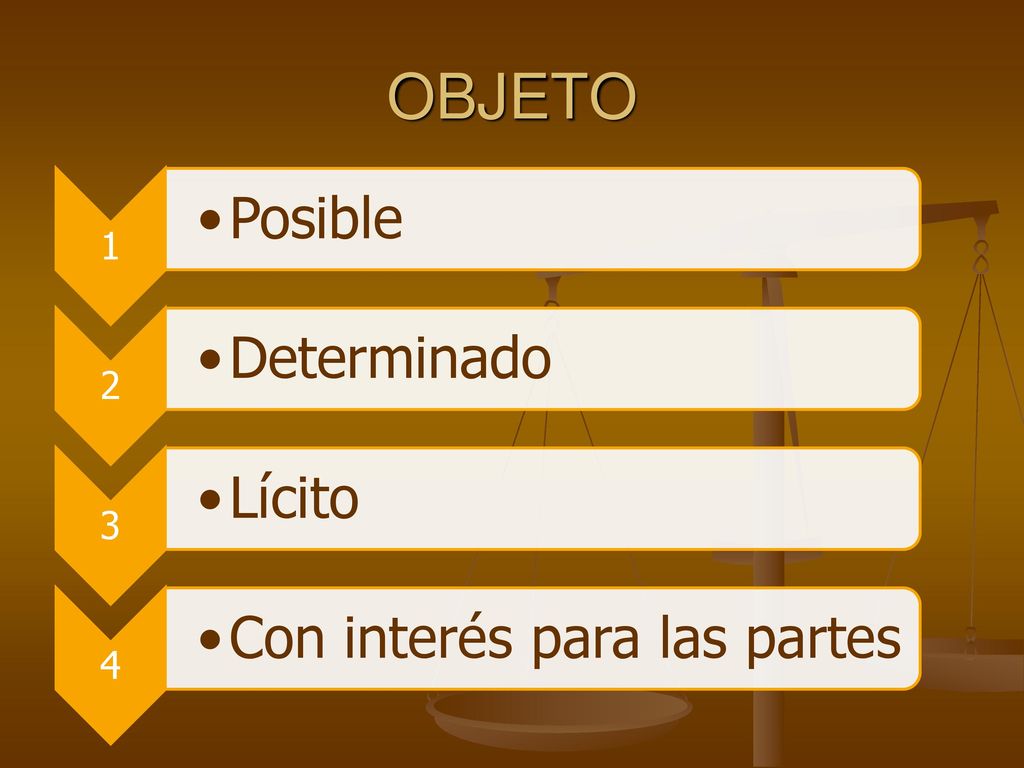 OBJETO

1
• Posible

2
• Determinado

3
• Lícito

4
• Con interés para las partes